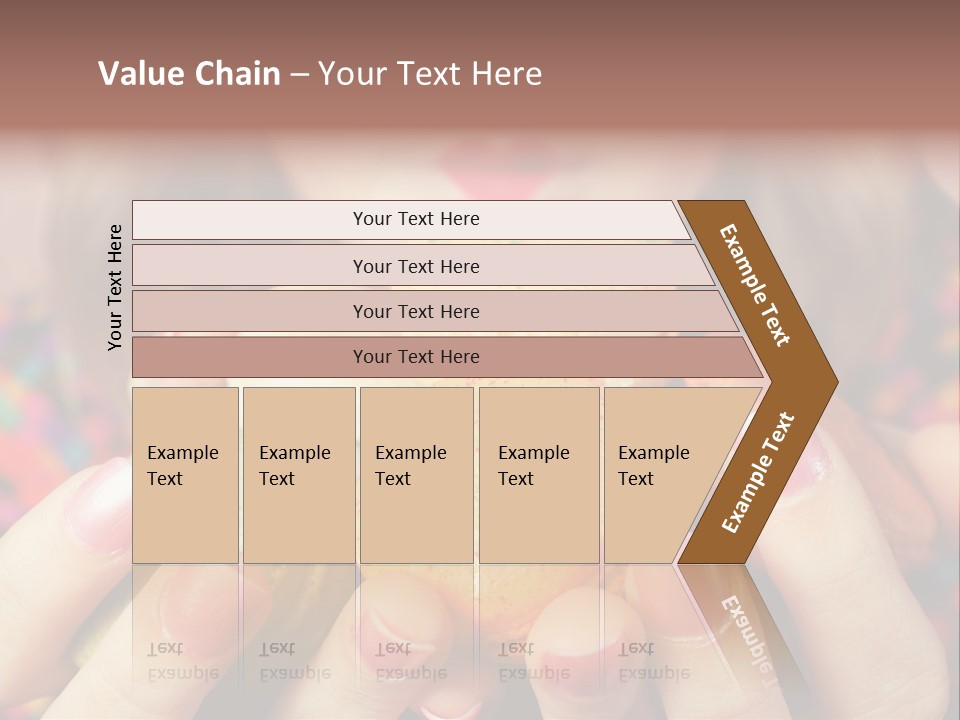 Value Chain – Your Text Here

Your Text Here

Your Text Here

Your Text Here

Your Text Here

Your Text Here

Example Text

Example Text

Example Text

Example Text

Example Text

Example Text

Example Text